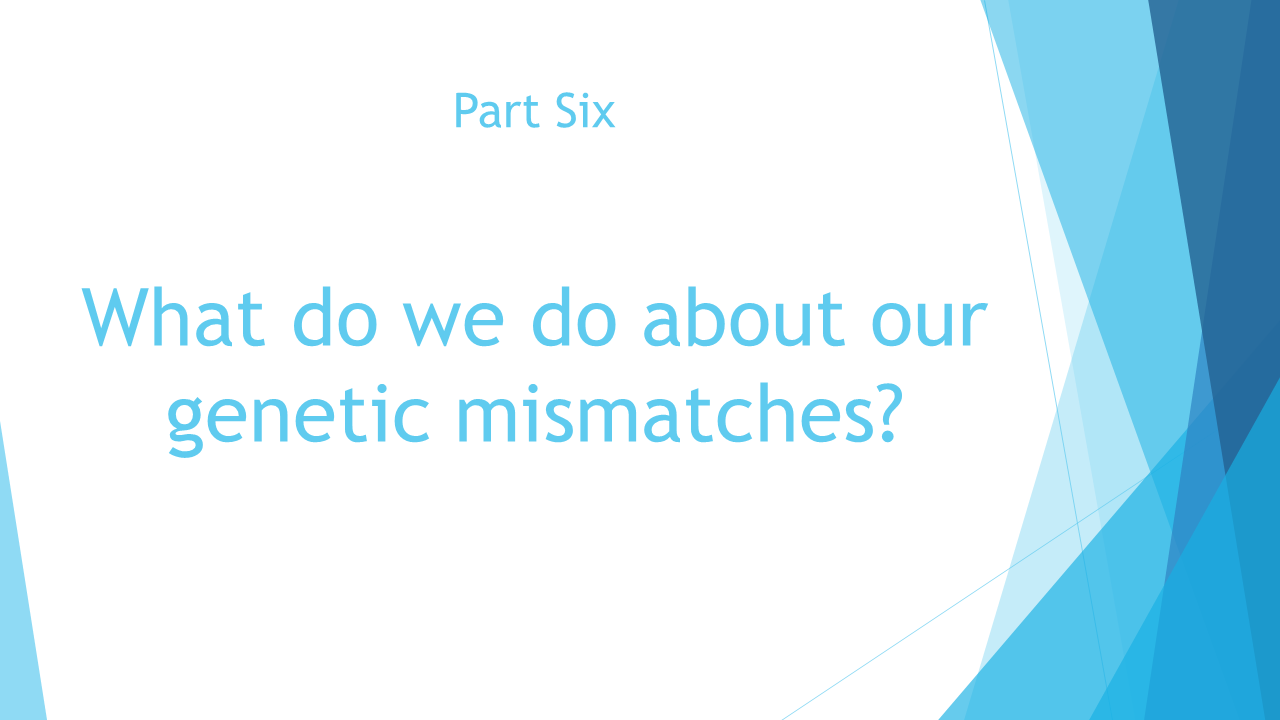 Part Six

What do we do about our genetic mismatches?